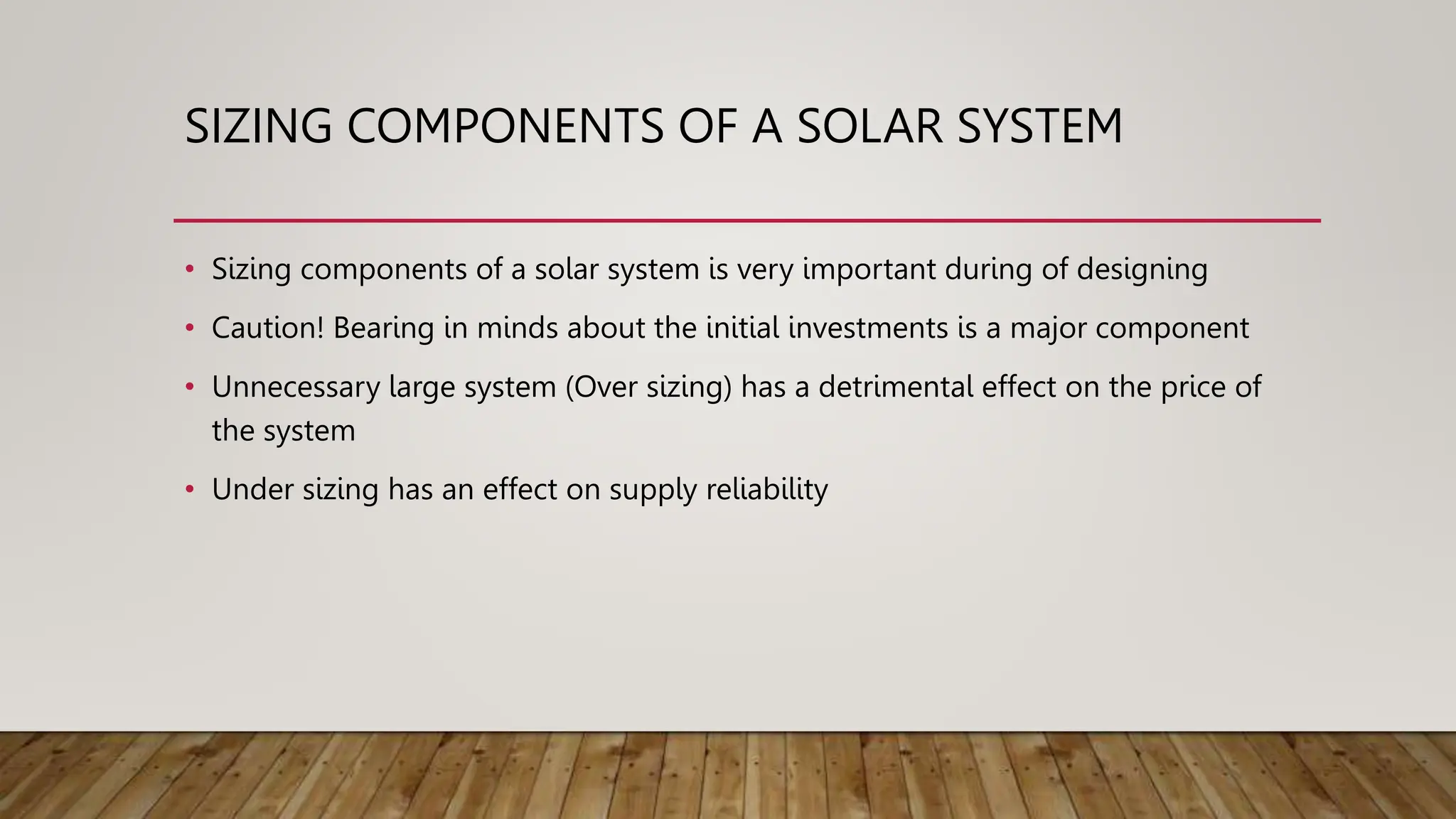 SIZING COMPONENTS OF A SOLAR SYSTEM

• Sizing components of a solar system is very important during of designing

• Caution! Bearing in minds about the initial investments is a major component

• Unnecessary large system (Over sizing) has a detrimental effect on the price of the system

• Under sizing has an effect on supply reliability